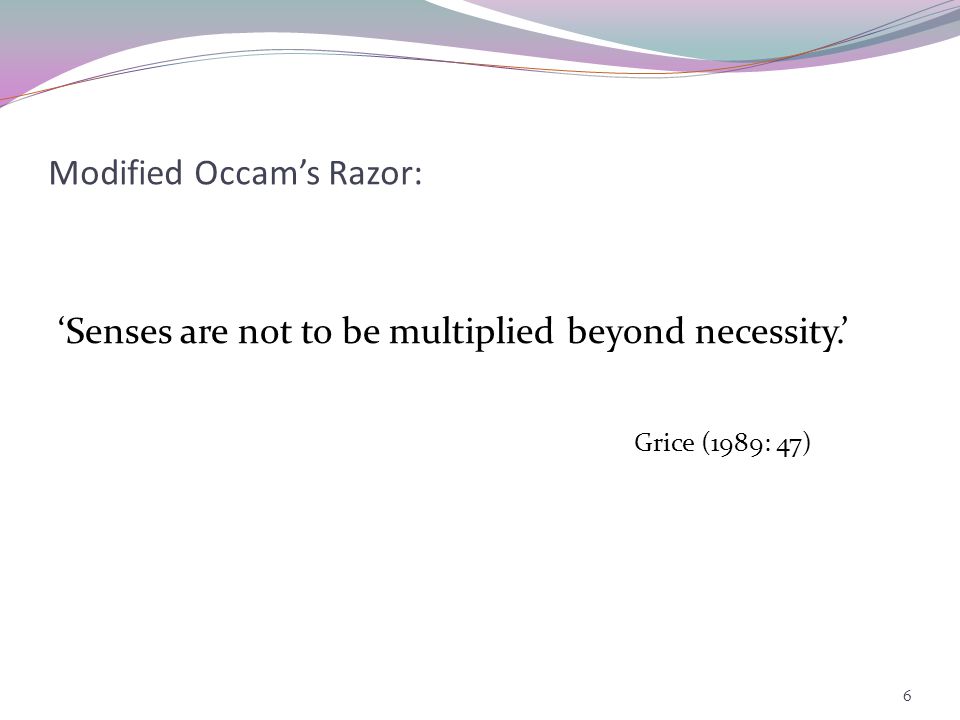 Modified Occam’s Razor:

‘Senses are not to be multiplied beyond necessity.’

Grice (1989: 47)

6